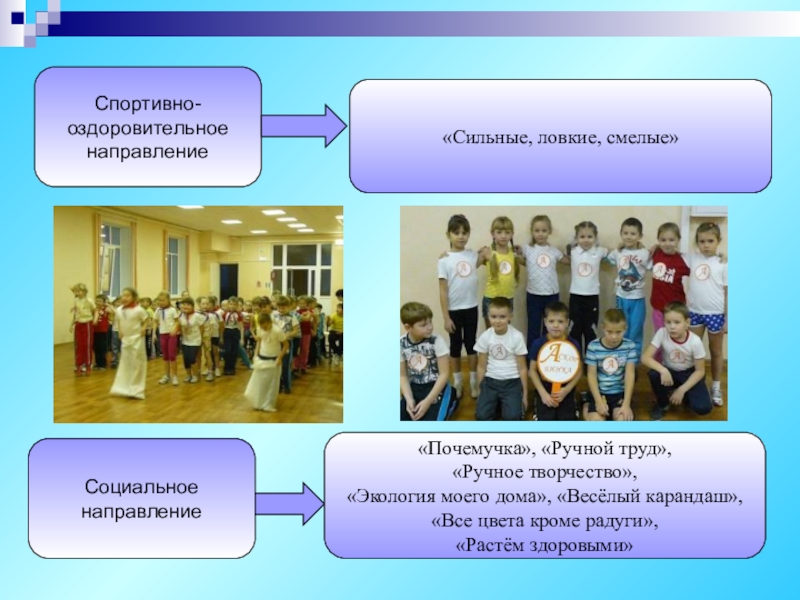 Спортивно-оздоровительное направление

«Сильные, ловкие, смелые»

Социальное направление

«Почемучка», «Ручной труд», «Ручное творчество», «Экология моего дома», «Весёлый карандаш», «Все цвета кроме радуги», «Растём здоровыми»